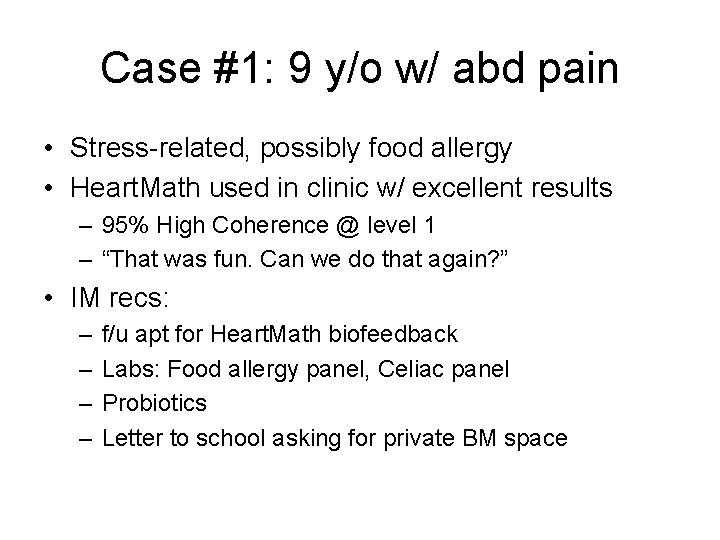 Case #1: 9 y/o w/ abd pain

• Stress-related, possibly food allergy
• HeartMath used in clinic w/ excellent results
  – 95% High Coherence @ level 1
  – “That was fun. Can we do that again?”
• IM recs:
  – f/u apt for HeartMath biofeedback
  – Labs: Food allergy panel, Celiac panel
  – Probiotics
  – Letter to school asking for private BM space